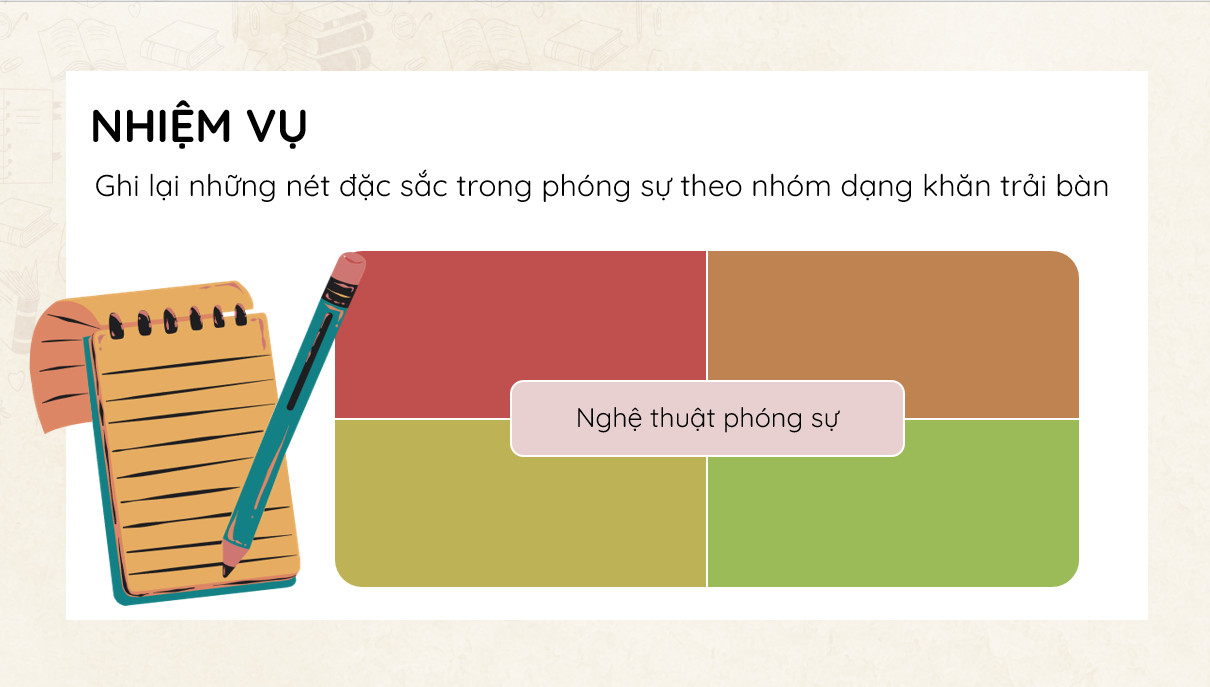 NHIỆM VỤ

Ghi lại những nét đặc sắc trong phóng sự theo nhóm dạng khăn trải bàn

Nghệ thuật phóng sự